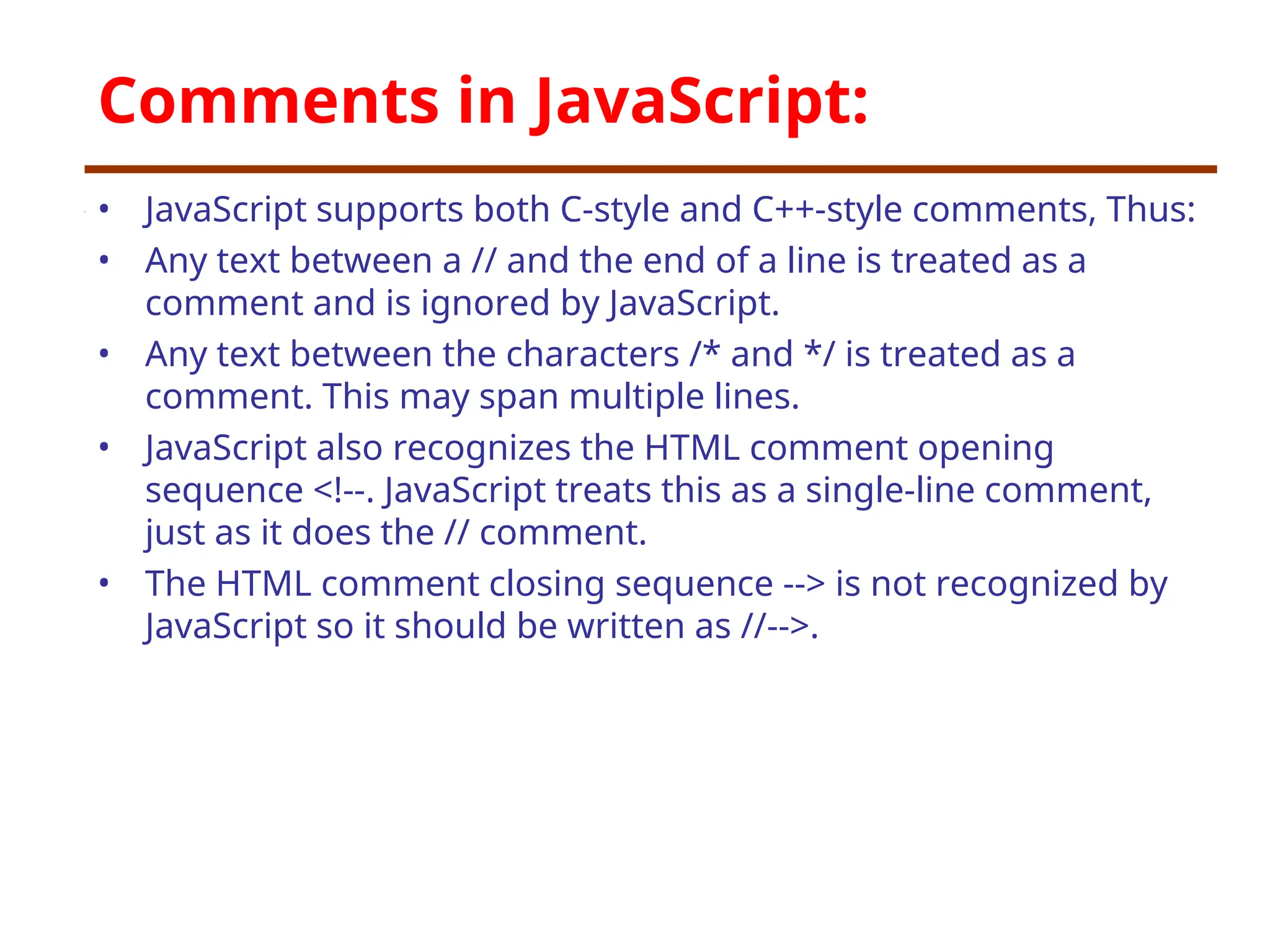 Comments in JavaScript:

• JavaScript supports both C-style and C++-style comments, Thus:

• Any text between a // and the end of a line is treated as a comment and is ignored by JavaScript.

• Any text between the characters /* and */ is treated as a comment. This may span multiple lines.

• JavaScript also recognizes the HTML comment opening sequence <!--. JavaScript treats this as a single-line comment, just as it does the // comment.

• The HTML comment closing sequence --> is not recognized by JavaScript so it should be written as //-->.